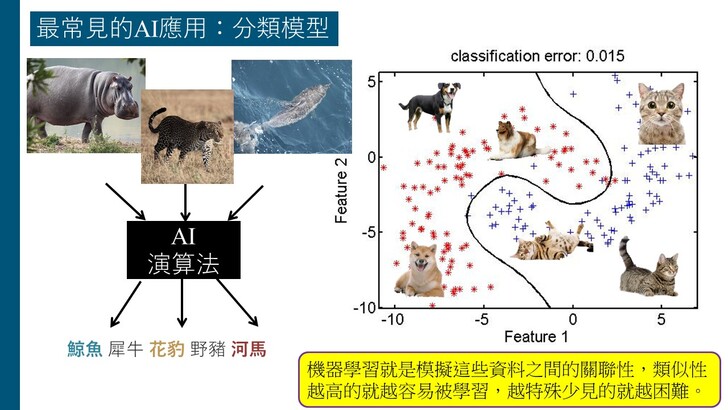 最常見的AI應用：分類模型

AI
演算法

鯨魚 犀牛 花豹 野豬 河馬

classification error: 0.015

Feature 2

5
0
-5
-10

-10 -5 0 5

Feature 1

機器學習就是模擬這些資料之間的關聯性，類似性越高的就越容易被學習，越特殊少見的就越困難。